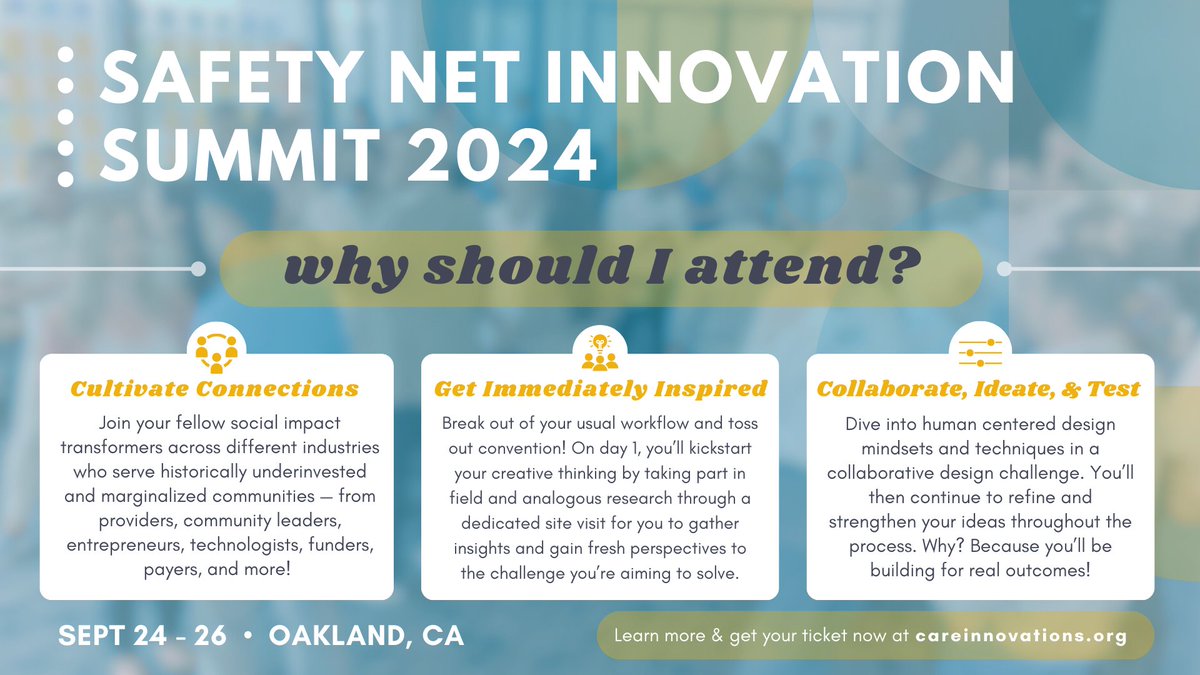 SAFETY NET INNOVATION SUMMIT 2024

why should I attend?

Cultivate Connections

Join your fellow social impact transformers across different industries who serve historically underinvested and marginalized communities — from providers, community leaders, entrepreneurs, technologists, funders, payers, and more!

Get Immediately Inspired

Break out of your usual workflow and toss out convention! On day 1, you'll kickstart your creative thinking by taking part in field and analogous research through a dedicated site visit for you to gather insights and gain fresh perspectives to the challenge you're aiming to solve.

Collaborate, Ideate, & Test

Dive into human centered design mindsets and techniques in a collaborative design challenge. You'll then continue to refine and strengthen your ideas throughout the process. Why? Because you'll be building for real outcomes!

SEPT 24 - 26 • OAKLAND, CA

Learn more & get your ticket now at careinnovations.org